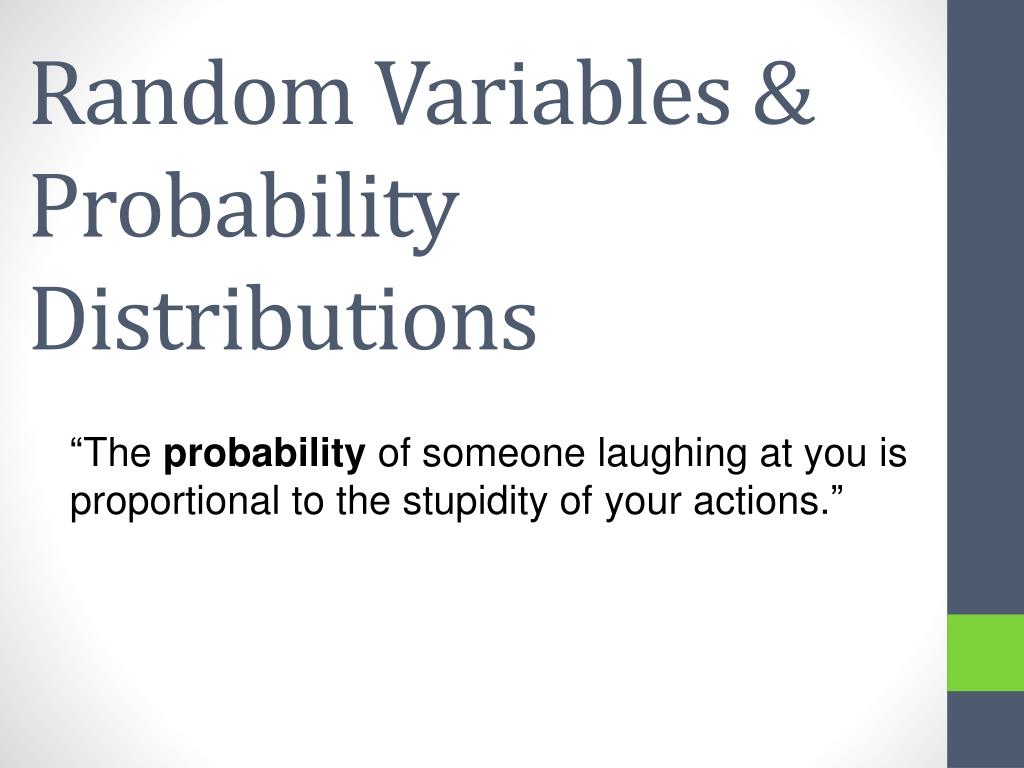 Random Variables & Probability Distributions

“The probability of someone laughing at you is proportional to the stupidity of your actions.”